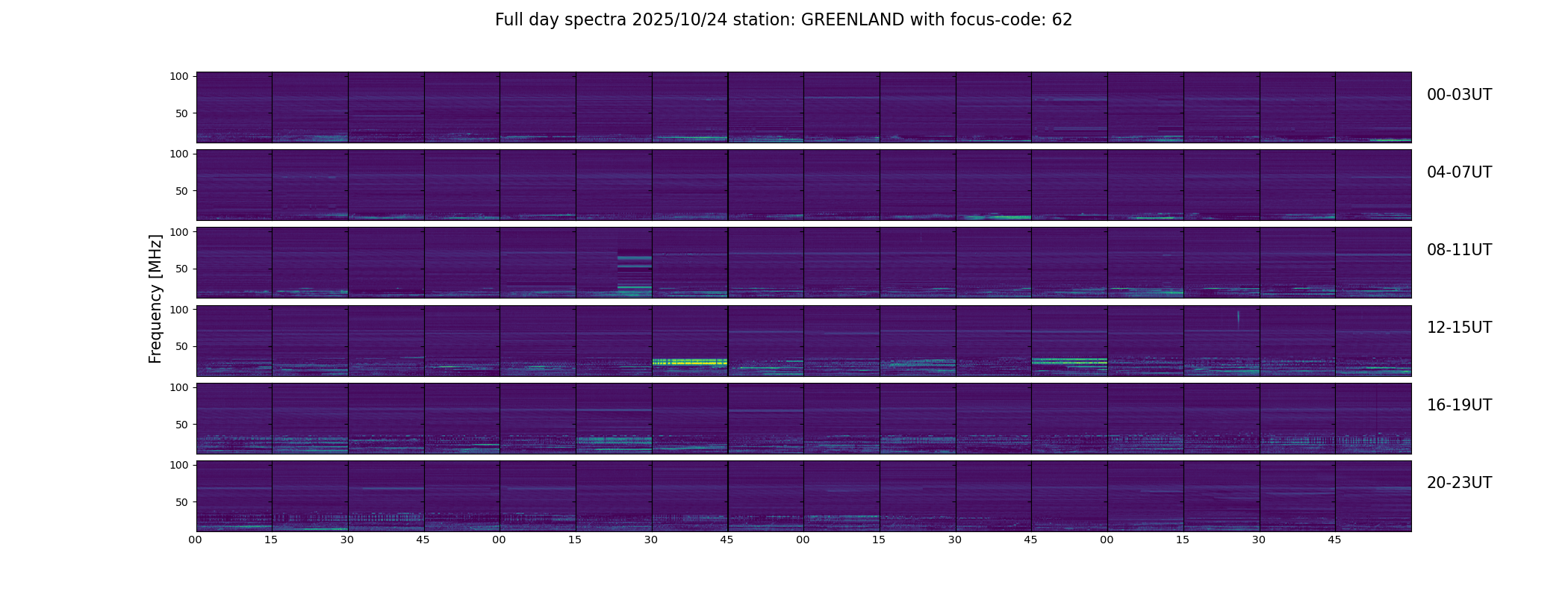 Full day spectra 2025/10/24 station: GREENLAND with focus-code: 62

Frequency [MHz]

100
50
00-03UT

100
50
04-07UT

100
50
08-11UT

100
50
12-15UT

100
50
16-19UT

100
50
20-23UT

00 15 30 45 00 15 30 45 00 15 30 45 00 15 30 45